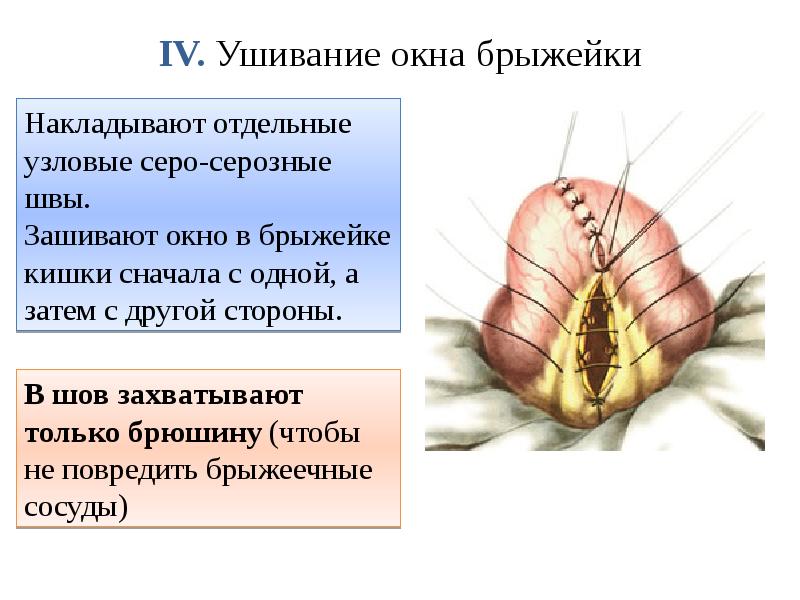 IV. Ушивание окна брыжейки

Накладывают отдельные узловые серо-серозные швы.
Зашивают окно в брыжейке кишки сначала с одной, а затем с другой стороны.

В шов захватывают только брюшину (чтобы не повредить брыжеечные сосуды)